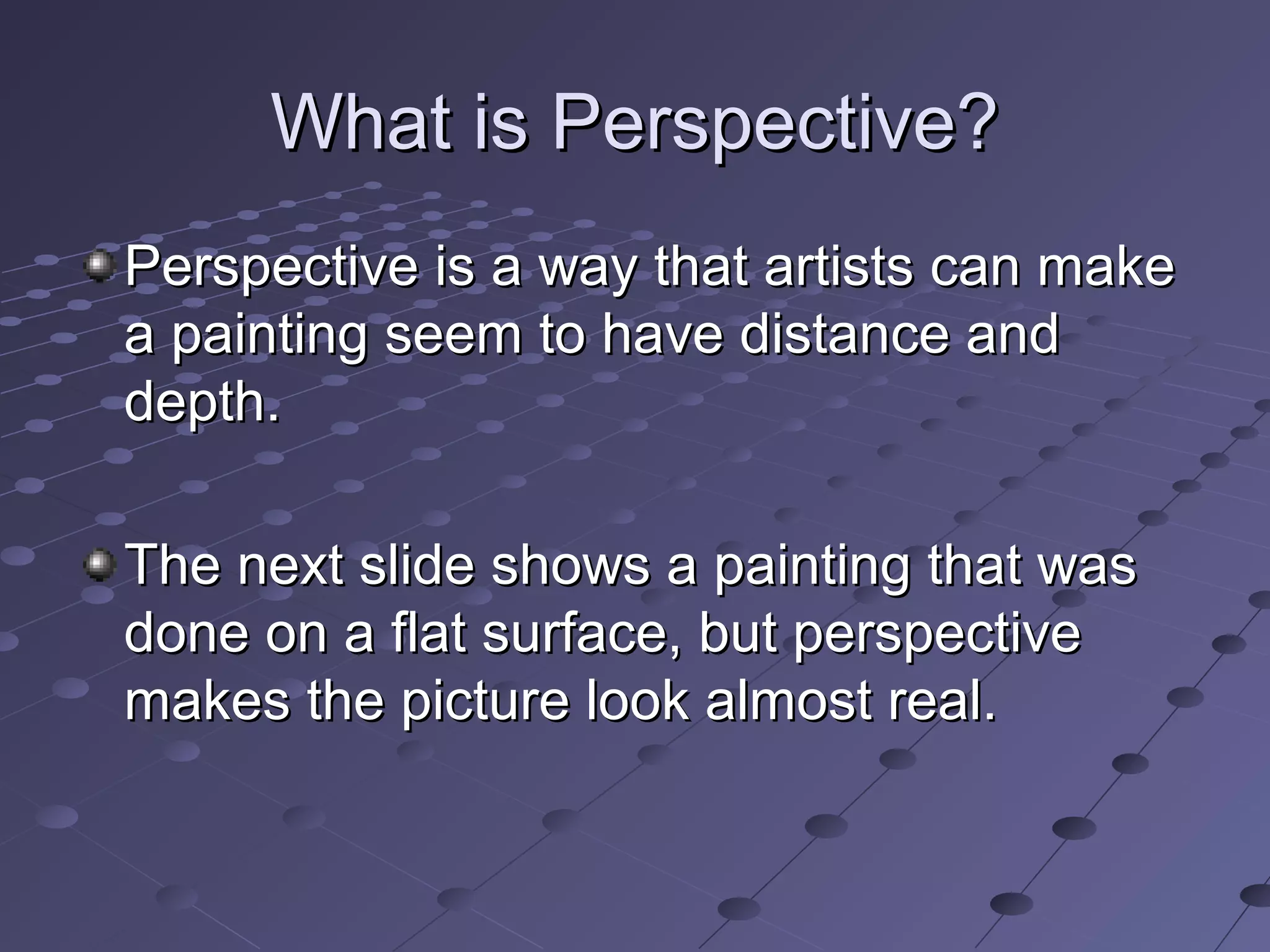 What is Perspective?

Perspective is a way that artists can make a painting seem to have distance and depth.

The next slide shows a painting that was done on a flat surface, but perspective makes the picture look almost real.